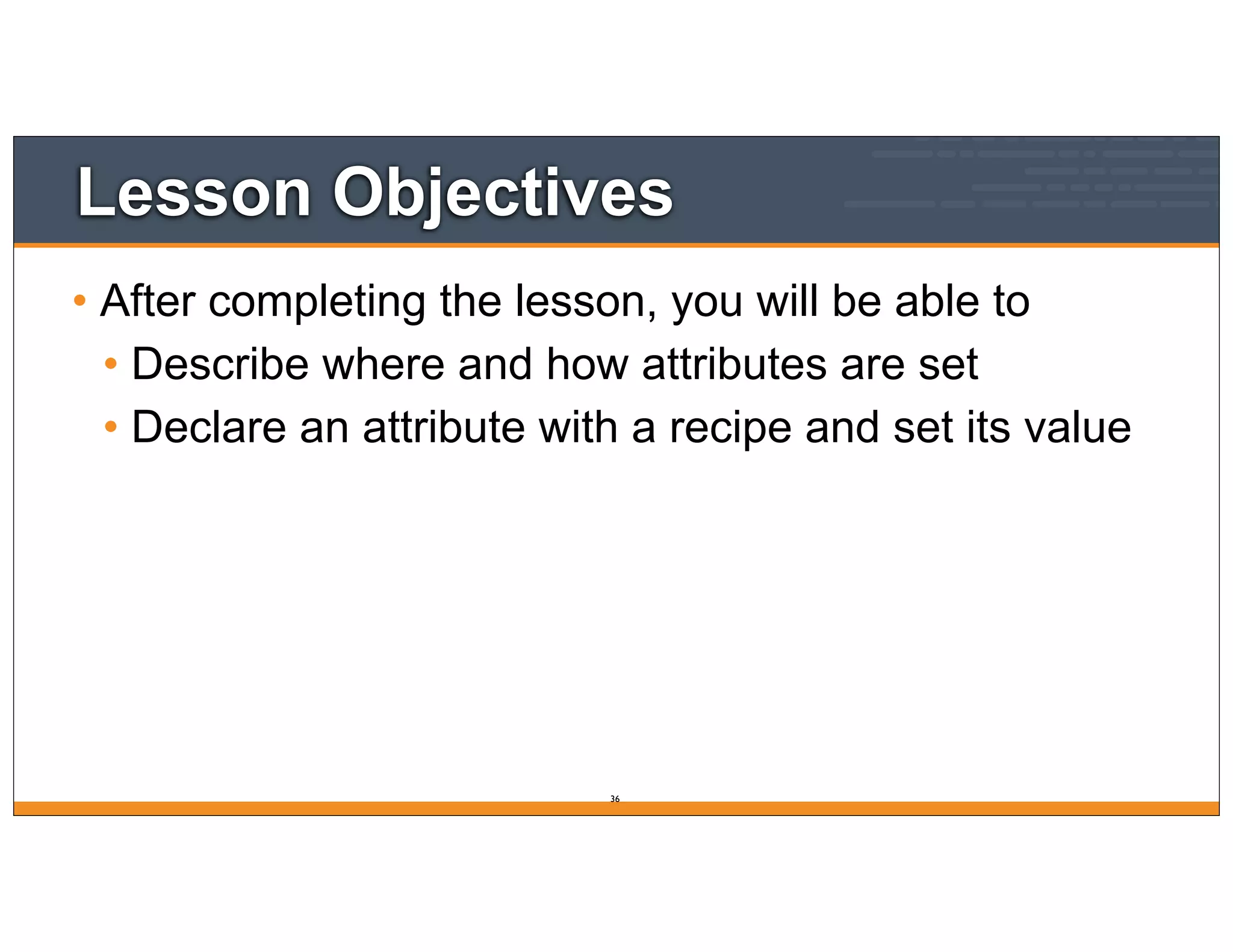 Lesson Objectives

• After completing the lesson, you will be able to
  • Describe where and how attributes are set
  • Declare an attribute with a recipe and set its value

36